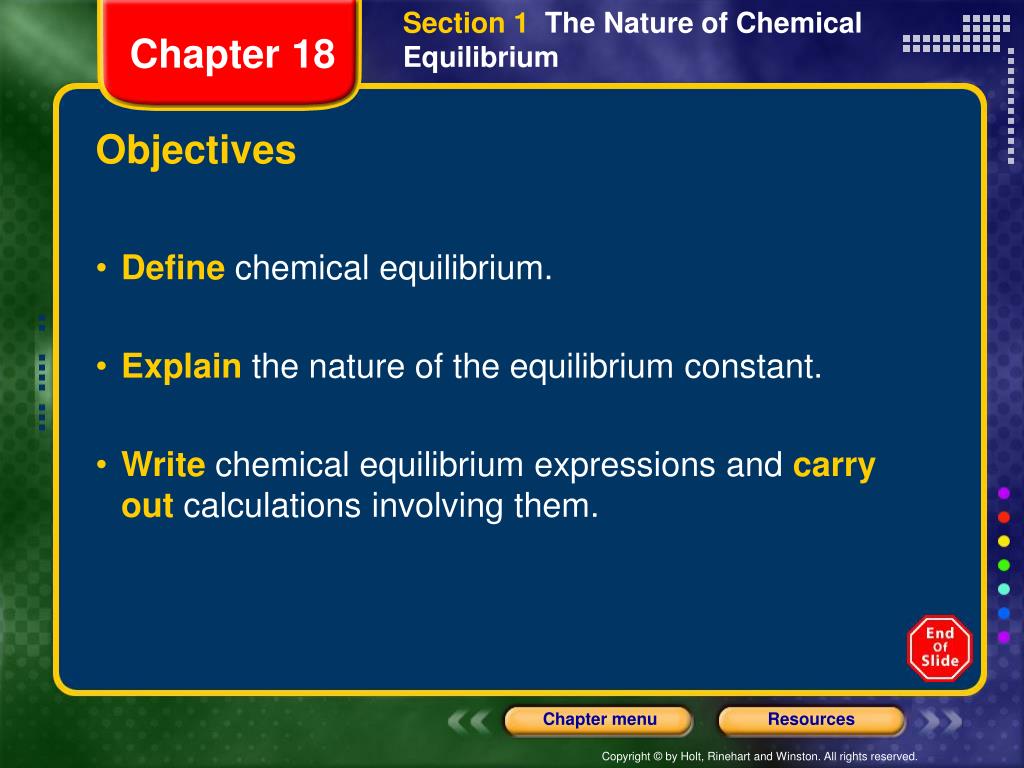 Chapter 18

Section 1 The Nature of Chemical Equilibrium

Objectives

• Define chemical equilibrium.

• Explain the nature of the equilibrium constant.

• Write chemical equilibrium expressions and carry out calculations involving them.

End Of Slide

Chapter menu

Resources

Copyright © by Holt, Rinehart and Winston. All rights reserved.